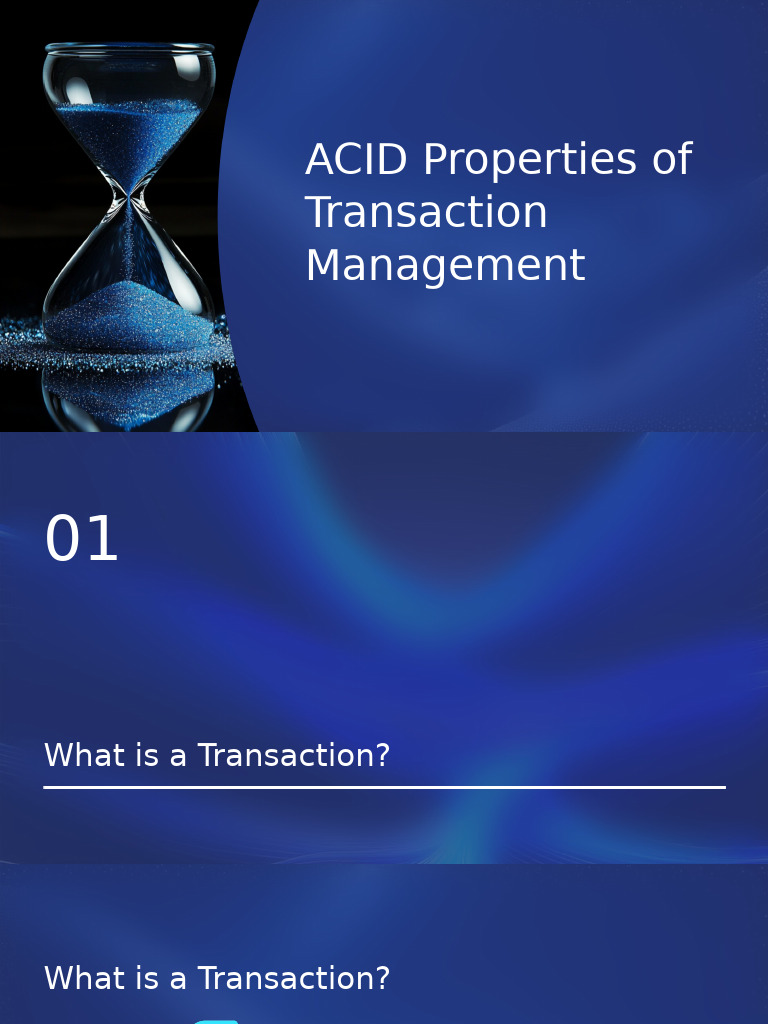 ACID Properties of Transaction Management

01

What is a Transaction?

What is a Transaction?